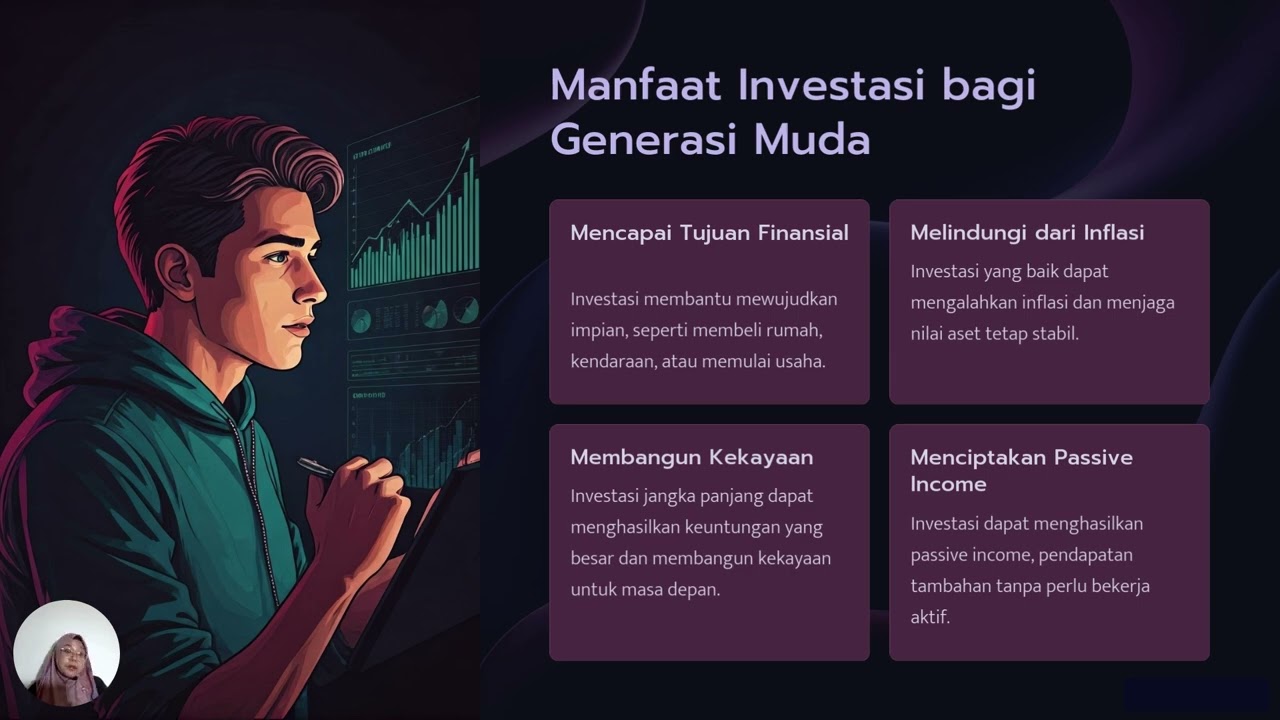 Manfaat Investasi bagi Generasi Muda

Mencapai Tujuan Finansial

Investasi membantu mewujudkan impian, seperti membeli rumah, kendaraan, atau memulai usaha.

Melindungi dari Inflasi

Investasi yang baik dapat mengalahkan inflasi dan menjaga nilai aset tetap stabil.

Membangun Kekayaan

Investasi jangka panjang dapat menghasilkan keuntungan yang besar dan membangun kekayaan untuk masa depan.

Menciptakan Passive Income

Investasi dapat menghasilkan passive income, pendapatan tambahan tanpa perlu bekerja aktif.